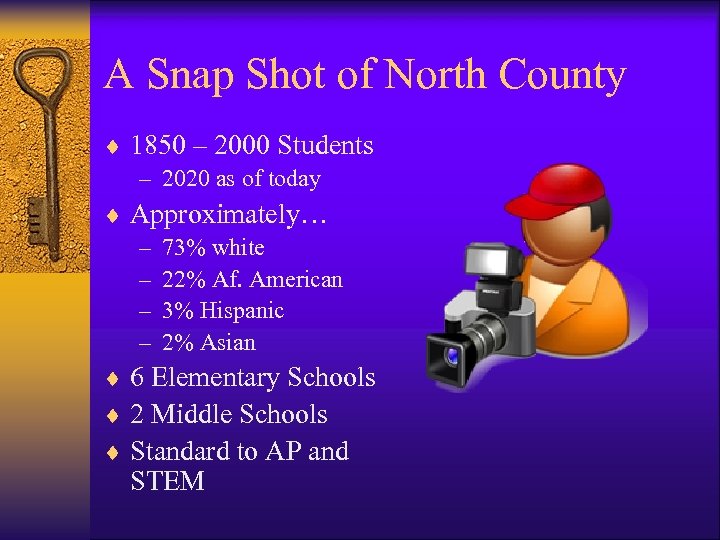 A Snap Shot of North County

♦ 1850 – 2000 Students
 – 2020 as of today
♦ Approximately…
 – 73% white
 – 22% Af. American
 – 3% Hispanic
 – 2% Asian
♦ 6 Elementary Schools
♦ 2 Middle Schools
♦ Standard to AP and STEM